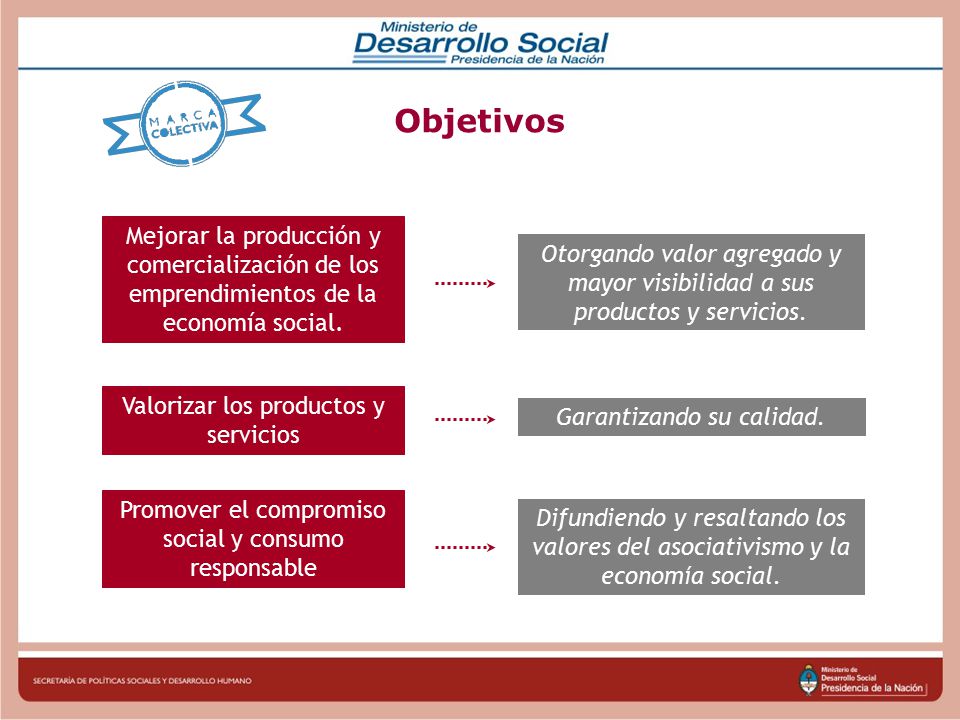 Ministerio de
Desarrollo Social
Presidencia de la Nación

MARCA COLECTIVA

Objetivos

Mejorar la producción y comercialización de los emprendimientos de la economía social.

Otorgando valor agregado y mayor visibilidad a sus productos y servicios.

Valorizar los productos y servicios

Garantizando su calidad.

Promover el compromiso social y consumo responsable

Difundiendo y resaltando los valores del asociativismo y la economía social.

SECRETARÍA DE POLÍTICAS SOCIALES Y DESARROLLO HUMANO

Ministerio de
Desarrollo Social
Presidencia de la Nación